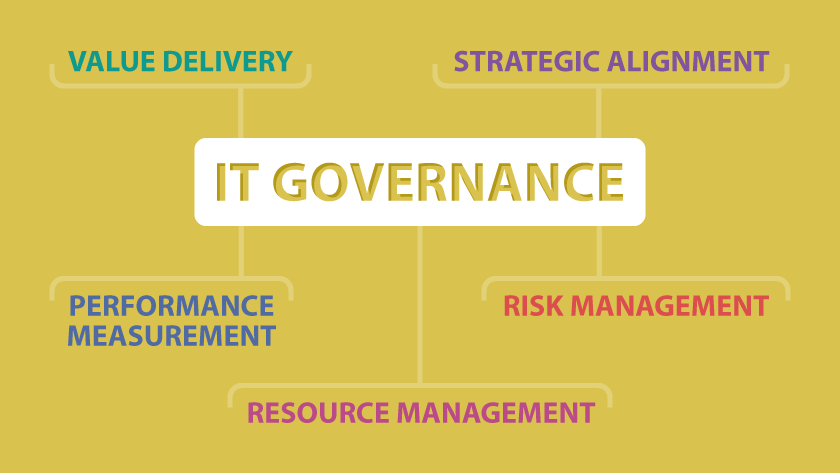 VALUE DELIVERY

STRATEGIC ALIGNMENT

IT GOVERNANCE

PERFORMANCE MEASUREMENT

RISK MANAGEMENT

RESOURCE MANAGEMENT